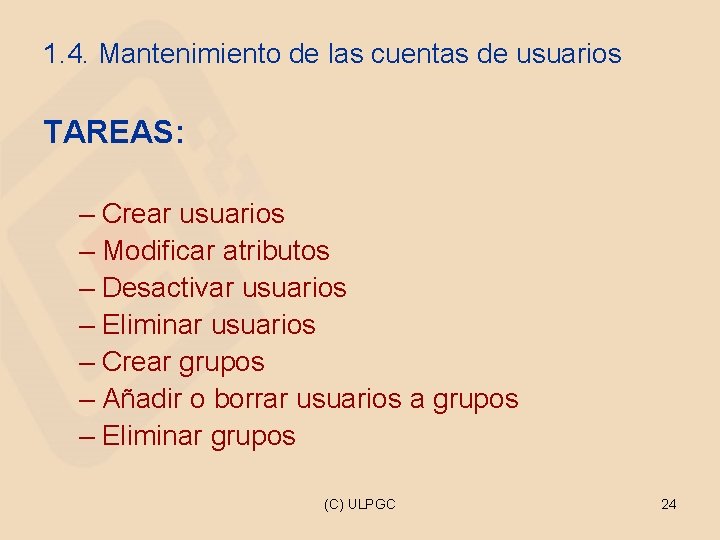 1.4. Mantenimiento de las cuentas de usuarios

TAREAS:

– Crear usuarios
– Modificar atributos
– Desactivar usuarios
– Eliminar usuarios
– Crear grupos
– Añadir o borrar usuarios a grupos
– Eliminar grupos

(C) ULPGC

24